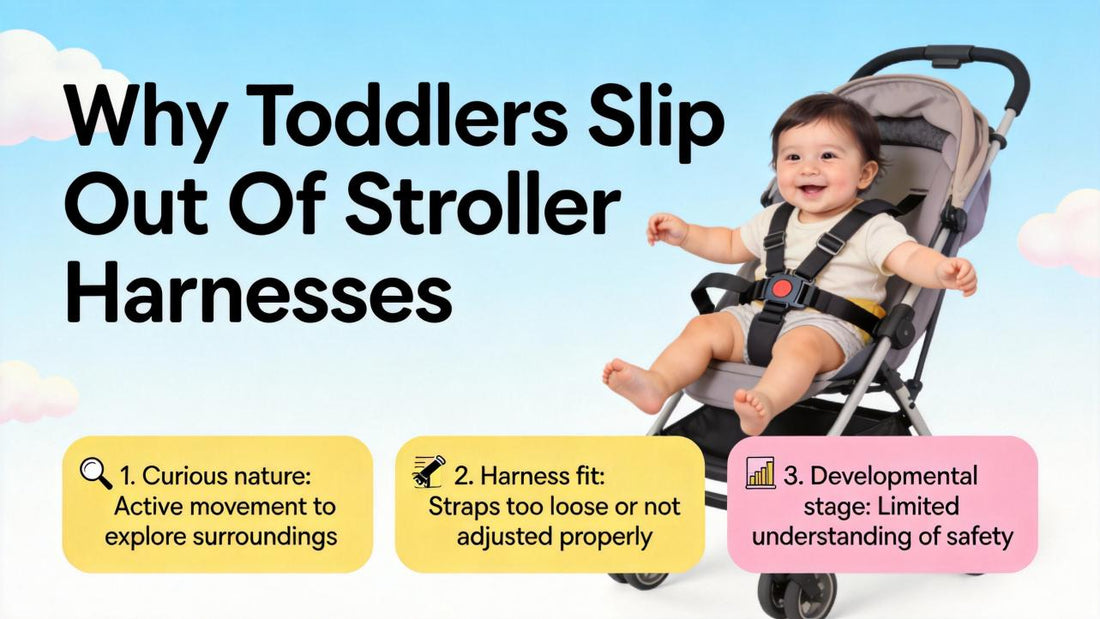 Why Toddlers Slip Out Of Stroller Harnesses

1. Curious nature: Active movement to explore surroundings

2. Harness fit: Straps too loose or not adjusted properly

3. Developmental stage: Limited understanding of safety